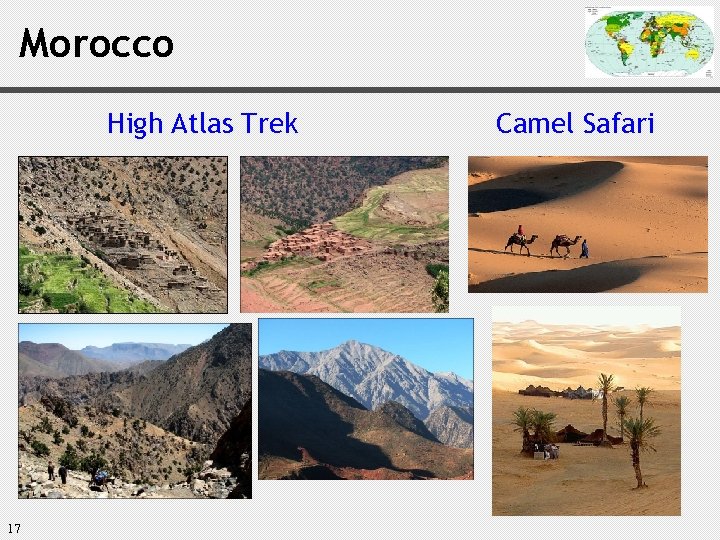 Morocco

High Atlas Trek

Camel Safari

17